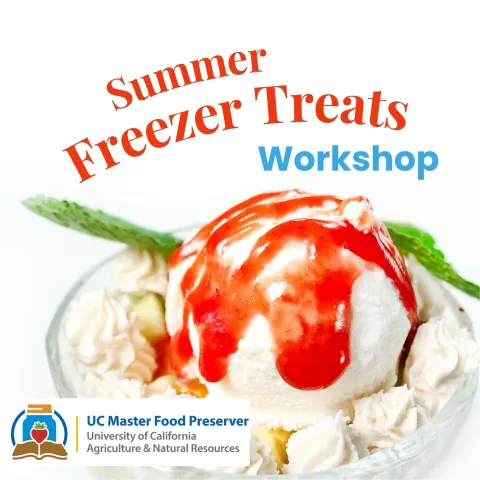 Summer
Freezer Treats
Workshop

UC Master Food Preserver
University of California
Agriculture & Natural Resources